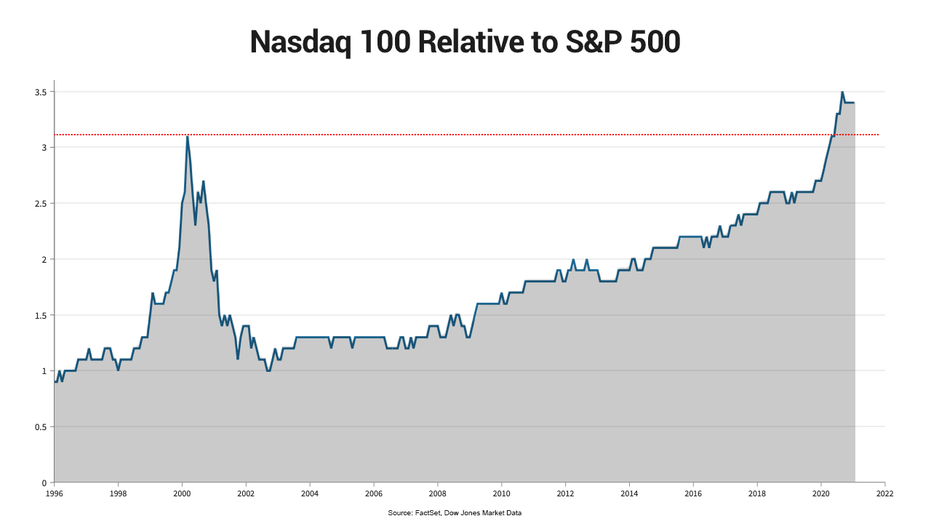 Nasdaq 100 Relative to S&P 500

3.5
3
2.5
2
1.5
1
0.5
0

1996 1998 2000 2002 2004 2006 2008 2010 2012 2014 2016 2018 2020 2022

Source: FactSet, Dow Jones Market Data